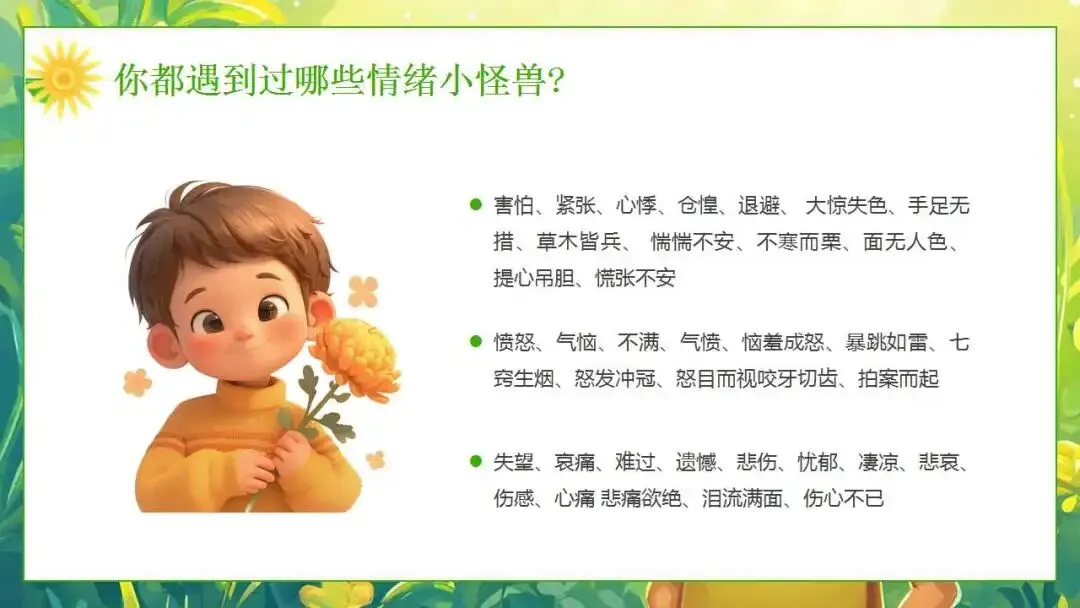 你都遇到过哪些情绪小怪兽?

害怕、紧张、心悸、仓惶、退避、 大惊失色、手足无措、草木皆兵、 惴惴不安、不寒而栗、面无人色、提心吊胆、慌张不安

愤怒、气恼、不满、气愤、恼羞成怒、暴跳如雷、七窍生烟、怒发冲冠、怒目而视咬牙切齿、拍案而起

失望、哀痛、难过、遗憾、悲伤、忧郁、凄凉、悲哀、伤感、心痛 悲痛欲绝、泪流满面、伤心不已